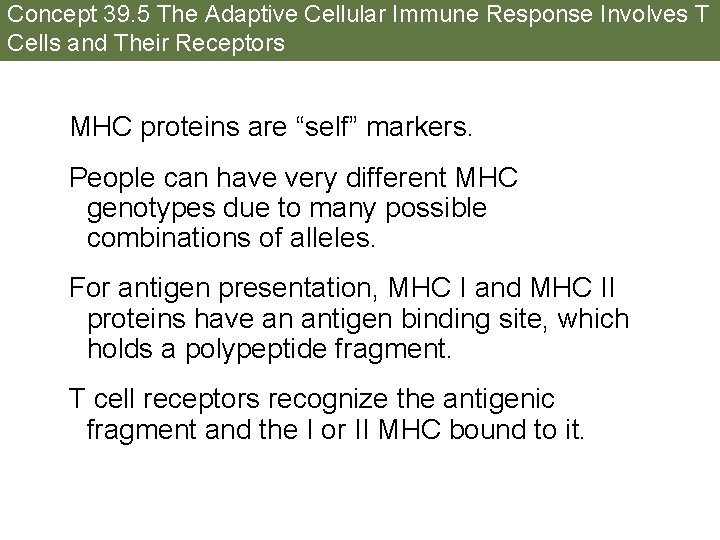 Concept 39.5 The Adaptive Cellular Immune Response Involves T Cells and Their Receptors

MHC proteins are “self” markers.

People can have very different MHC genotypes due to many possible combinations of alleles.

For antigen presentation, MHC I and MHC II proteins have an antigen binding site, which holds a polypeptide fragment.

T cell receptors recognize the antigenic fragment and the I or II MHC bound to it.